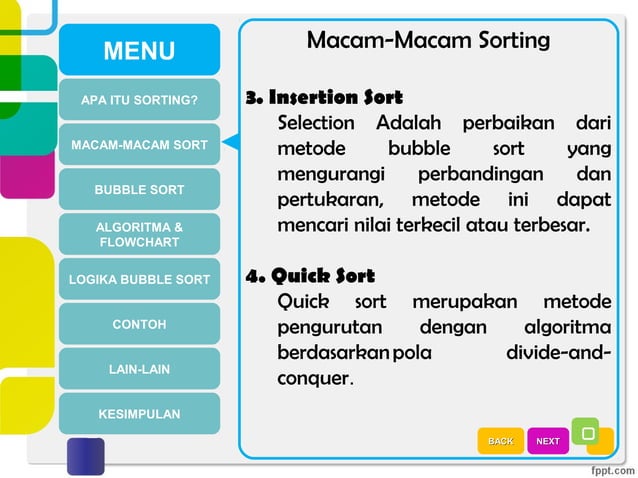 MENU

APA ITU SORTING?

MACAM-MACAM SORT

BUBBLE SORT

ALGORITMA & FLOWCHART

LOGIKA BUBBLE SORT

CONTOH

LAIN-LAIN

KESIMPULAN

Macam-Macam Sorting

3. Insertion Sort
Selection Adalah perbaikan dari metode bubble sort yang mengurangi perbandingan dan pertukaran, metode ini dapat mencari nilai terkecil atau terbesar.

4. Quick Sort
Quick sort merupakan metode pengurutan dengan algoritma berdasarkan pola divide-and-conquer.

BACK

NEXT

fppt.com